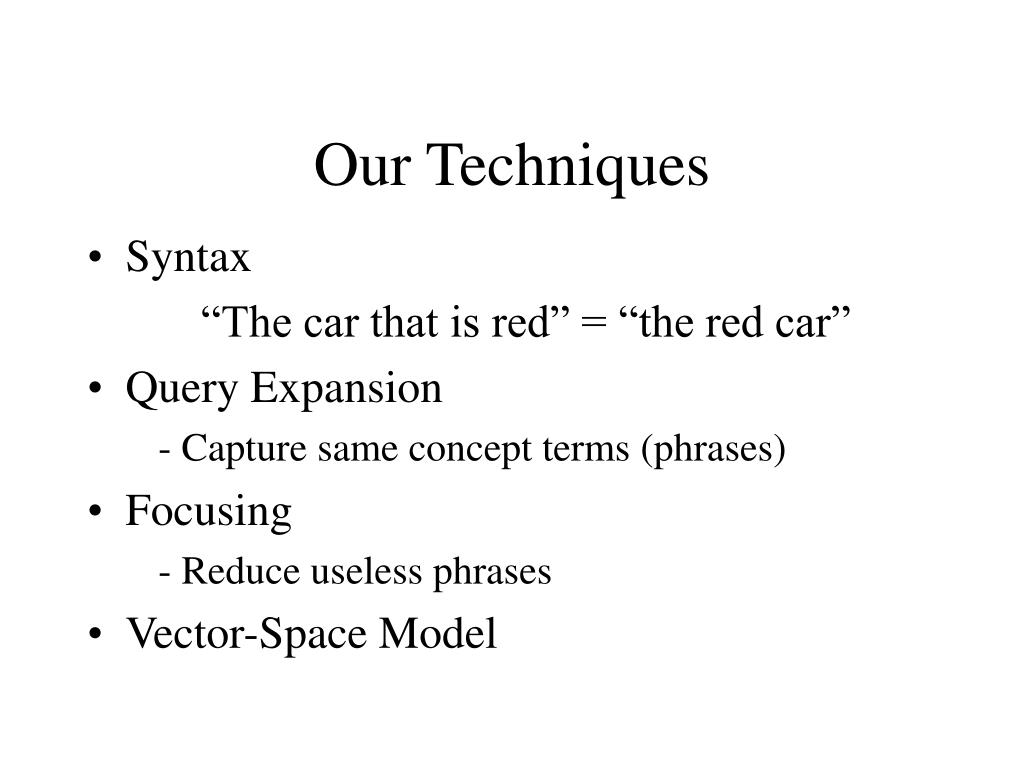 Our Techniques

• Syntax

“The car that is red” = “the red car”

• Query Expansion

- Capture same concept terms (phrases)

• Focusing

- Reduce useless phrases

• Vector-Space Model